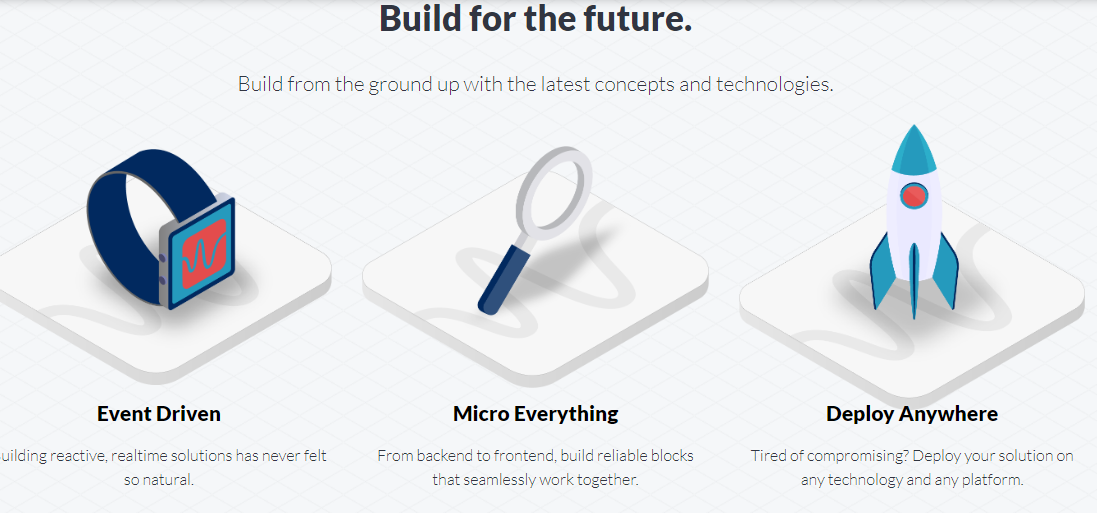 Build for the future.

Build from the ground up with the latest concepts and technologies.

Event Driven

uilding reactive, realtime solutions has never felt so natural.

Micro Everything

From backend to frontend, build reliable blocks that seamlessly work together.

Deploy Anywhere

Tired of compromising? Deploy your solution on any technology and any platform.